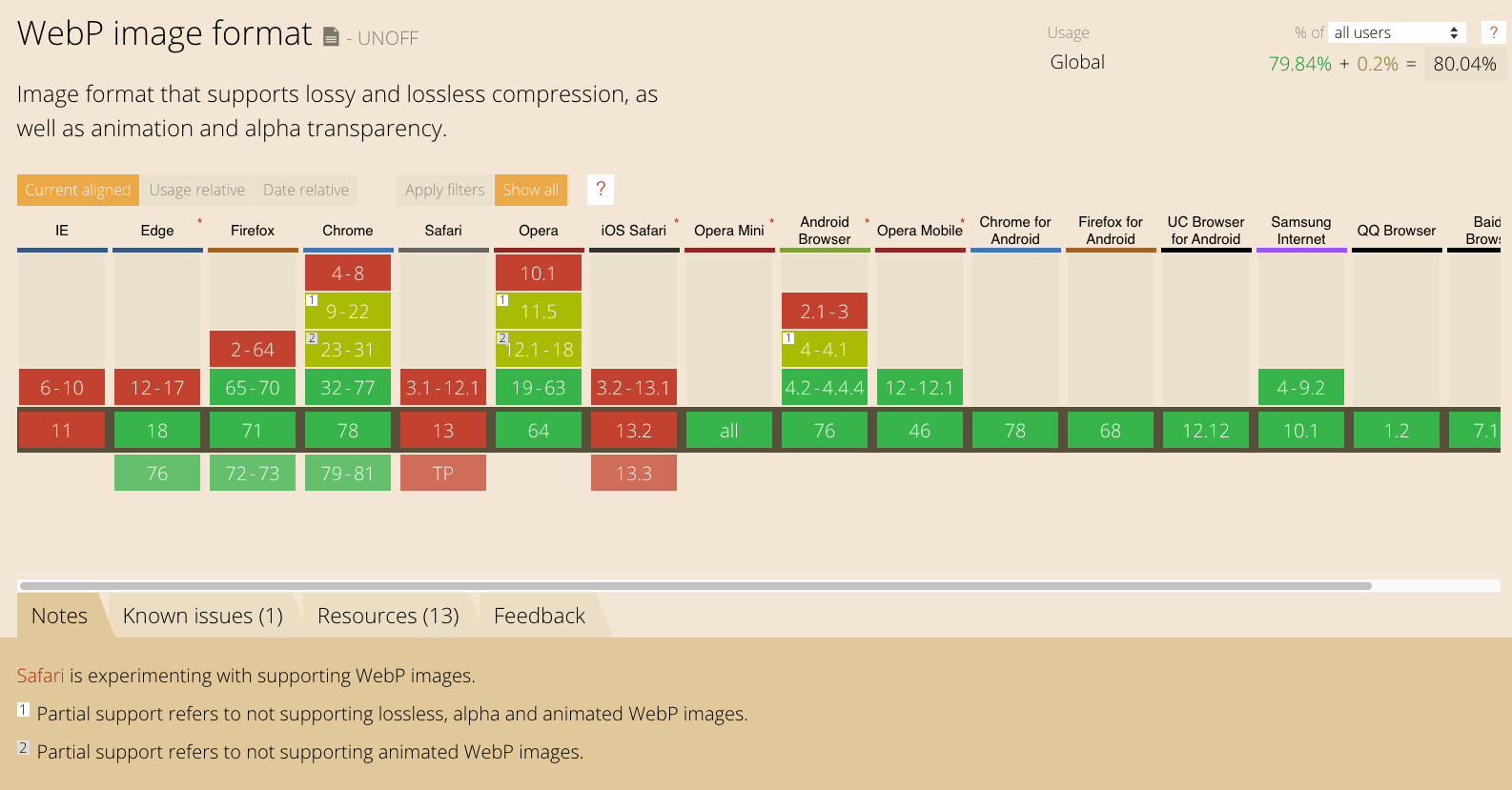 WebP image format - UNOFF

Usage % of all users ?
Global 79.84% + 0.2% = 80.04%

Image format that supports lossy and lossless compression, as well as animation and alpha transparency.

Current aligned Usage relative Date relative Apply filters Show all ?

| IE | Edge * | Firefox | Chrome | Safari | Opera | iOS Safari * | Opera Mini * | Android Browser * | Opera Mobile * | Chrome for Android | Firefox for Android | UC Browser for Android | Samsung Internet | QQ Browser | Baid Brows |
|---|---|---|---|---|---|---|---|---|---|---|---|---|---|---|---|
| | | | 4-8 | | 10.1 | | | | | | | | | | |
| | | | 1 9-22 | | 1 11.5 | | | 2.1-3 | | | | | | | |
| | | 2-64 | 2 23-31 | | 2 12.1-18 | | | 1 4-4.1 | | | | | | | |
| 6-10 | 12-17 | 65-70 | 32-77 | 3.1-12.1 | 19-63 | 3.2-13.1 | | 4.2-4.4.4 | 12-12.1 | | | | 4-9.2 | | |
| 11 | 18 | 71 | 78 | 13 | 64 | 13.2 | all | 76 | 46 | 78 | 68 | 12.12 | 10.1 | 1.2 | 7.1 |
| | 76 | 72-73 | 79-81 | TP | | 13.3 | | | | | | | | | |

Notes Known issues (1) Resources (13) Feedback

Safari is experimenting with supporting WebP images.

1 Partial support refers to not supporting lossless, alpha and animated WebP images.

2 Partial support refers to not supporting animated WebP images.